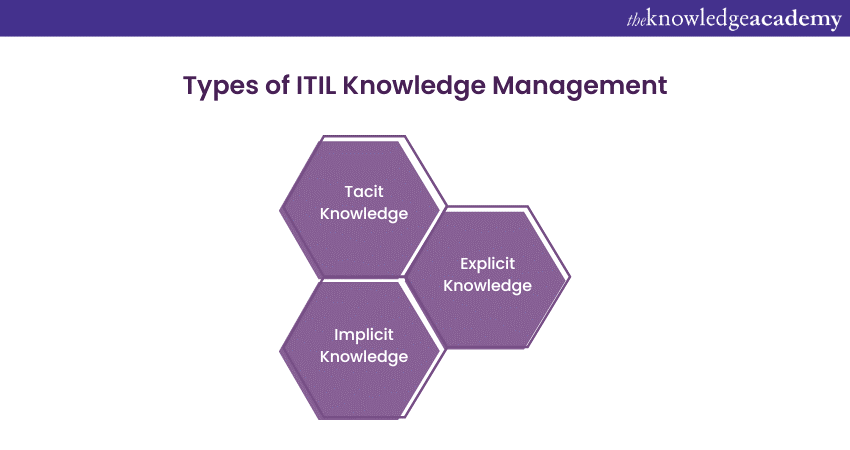 theknowledgeacademy

Types of ITIL Knowledge Management

Tacit Knowledge

Explicit Knowledge

Implicit Knowledge